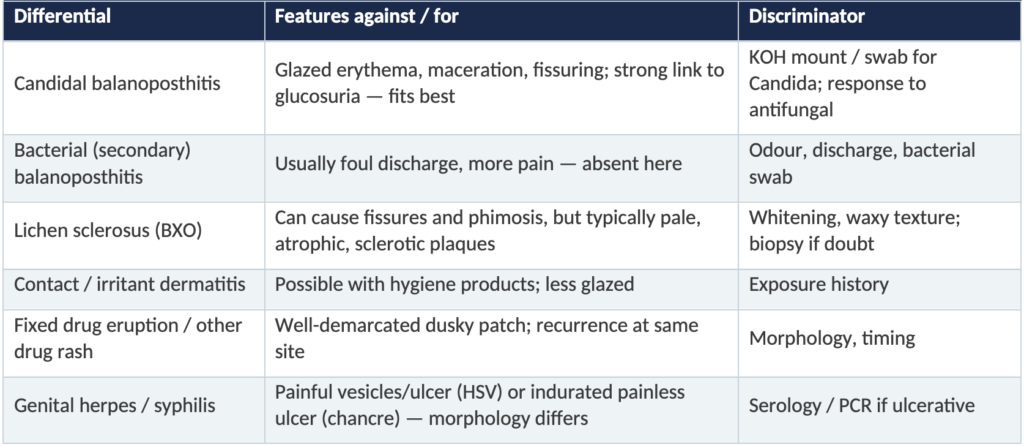 | Differential | Features against / for | Discriminator |
|---|---|---|
| Candidal balanoposthitis | Glazed erythema, maceration, fissuring; strong link to glucosuria — fits best | KOH mount / swab for Candida; response to antifungal |
| Bacterial (secondary) balanoposthitis | Usually foul discharge, more pain — absent here | Odour, discharge, bacterial swab |
| Lichen sclerosus (BXO) | Can cause fissures and phimosis, but typically pale, atrophic, sclerotic plaques | Whitening, waxy texture; biopsy if doubt |
| Contact / irritant dermatitis | Possible with hygiene products; less glazed | Exposure history |
| Fixed drug eruption / other drug rash | Well-demarcated dusky patch; recurrence at same site | Morphology, timing |
| Genital herpes / syphilis | Painful vesicles/ulcer (HSV) or indurated painless ulcer (chancre) — morphology differs | Serology / PCR if ulcerative |